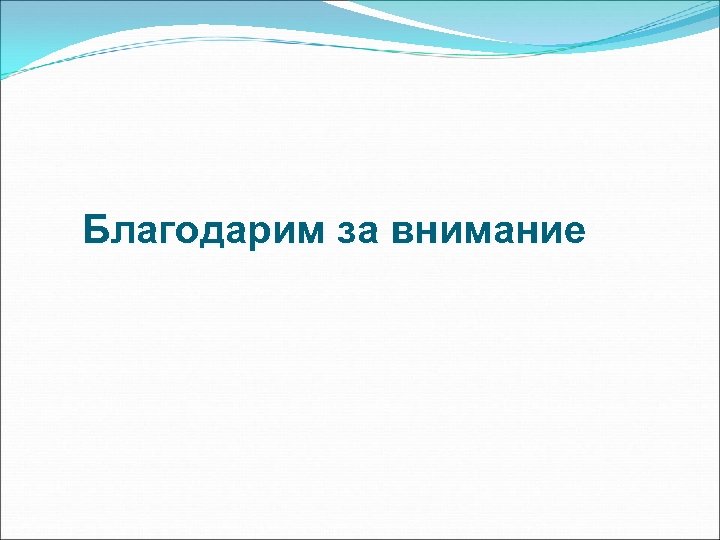 Благодарим за внимание